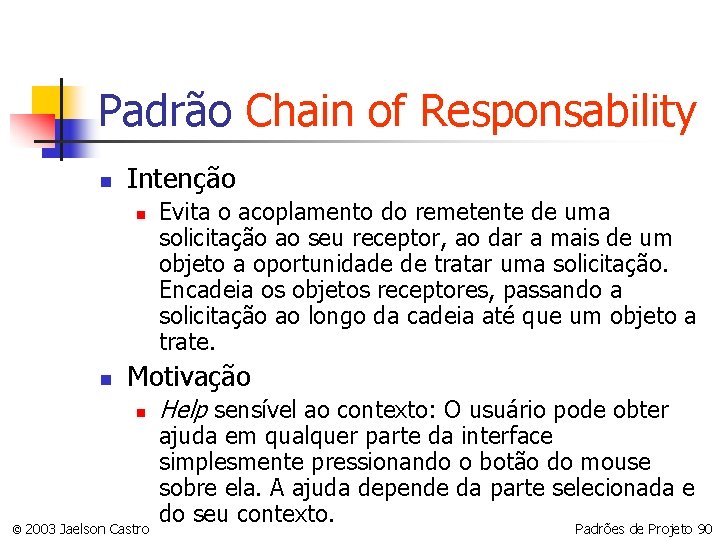 Padrão Chain of Responsability

Intenção

Evita o acoplamento do remetente de uma solicitação ao seu receptor, ao dar a mais de um objeto a oportunidade de tratar uma solicitação. Encadeia os objetos receptores, passando a solicitação ao longo da cadeia até que um objeto a trate.

Motivação

Help sensível ao contexto: O usuário pode obter ajuda em qualquer parte da interface simplesmente pressionando o botão do mouse sobre ela. A ajuda depende da parte selecionada e do seu contexto.

© 2003 Jaelson Castro

Padrões de Projeto 90